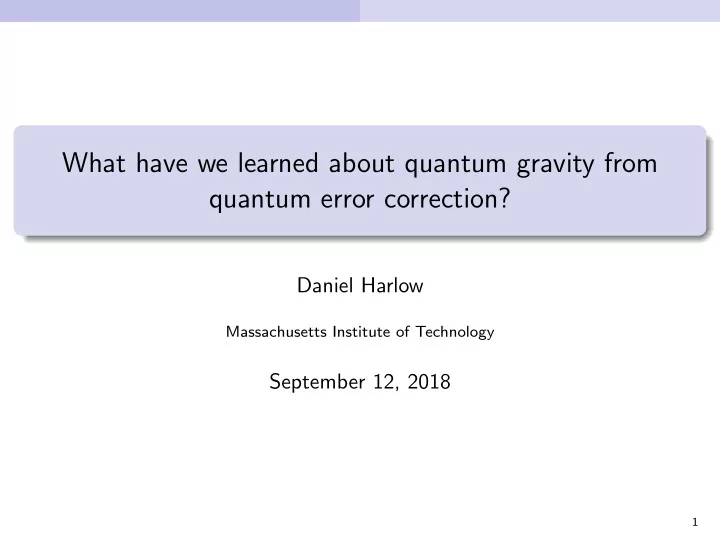 What have we learned about quantum gravity from quantum error correction?

Daniel Harlow

Massachusetts Institute of Technology

September 12, 2018

1